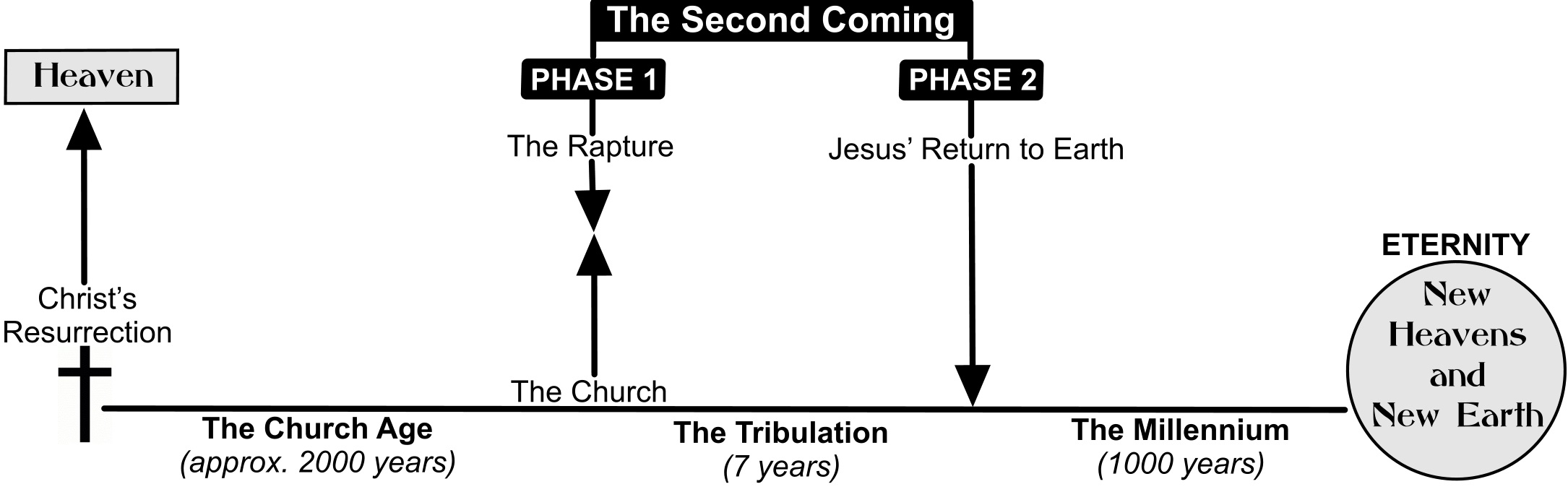 The Second Coming

Heaven

PHASE 1

PHASE 2

The Rapture

Jesus' Return to Earth

Christ's Resurrection

The Church

ETERNITY

New Heavens and New Earth

The Church Age
(approx. 2000 years)

The Tribulation
(7 years)

The Millennium
(1000 years)